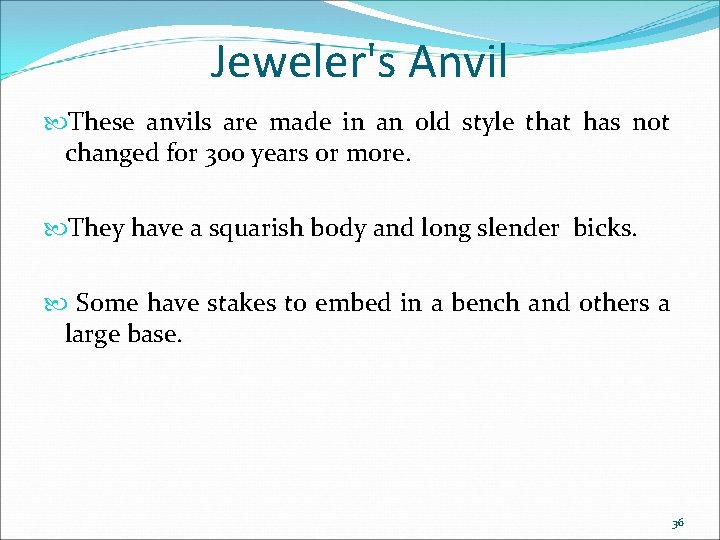 Jeweler's Anvil

These anvils are made in an old style that has not changed for 300 years or more.

They have a squarish body and long slender bicks.

Some have stakes to embed in a bench and others a large base.

36